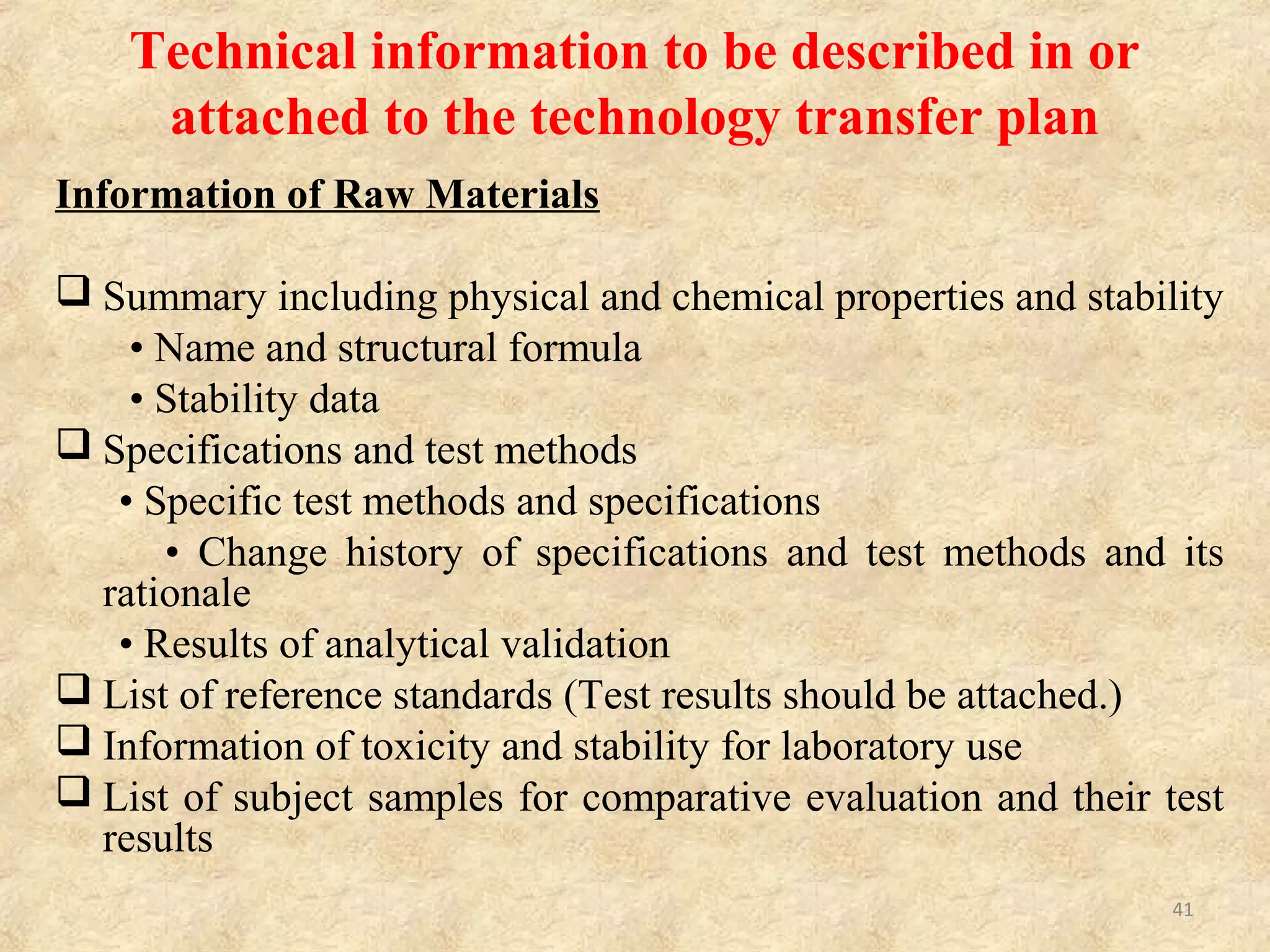 Technical information to be described in or attached to the technology transfer plan

Information of Raw Materials

❑ Summary including physical and chemical properties and stability
• Name and structural formula
• Stability data
❑ Specifications and test methods
• Specific test methods and specifications
• Change history of specifications and test methods and its rationale
• Results of analytical validation
❑ List of reference standards (Test results should be attached.)
❑ Information of toxicity and stability for laboratory use
❑ List of subject samples for comparative evaluation and their test results

41